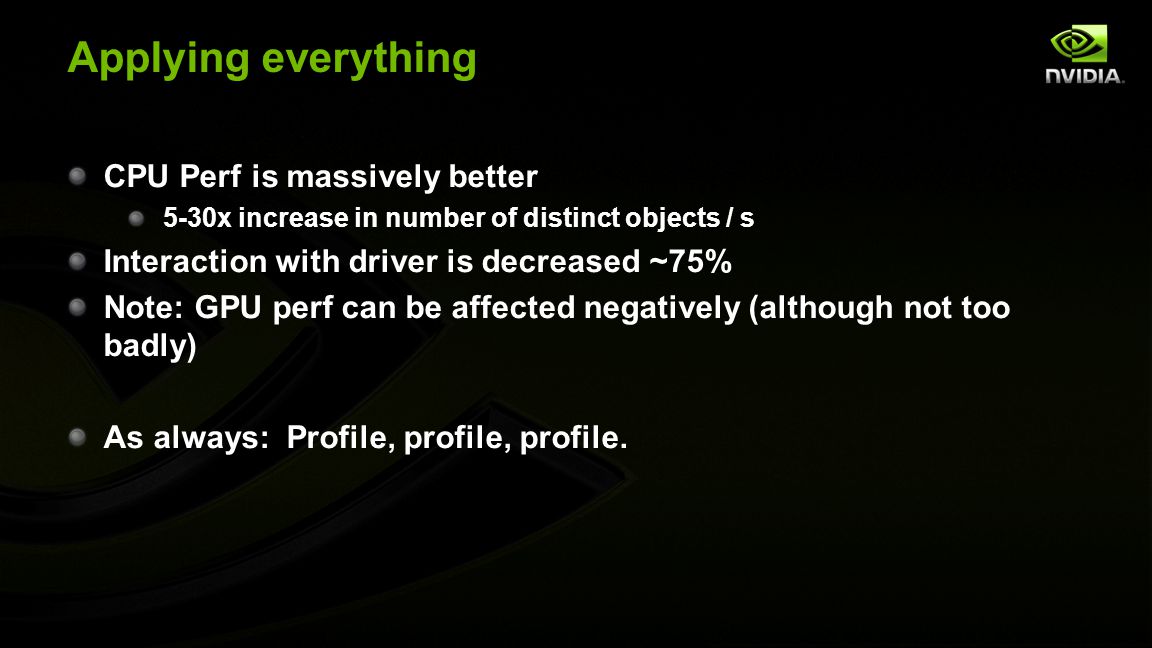 Applying everything

NVIDIA.

CPU Perf is massively better

5-30x increase in number of distinct objects / s

Interaction with driver is decreased ~75%

Note: GPU perf can be affected negatively (although not too badly)

As always: Profile, profile, profile.